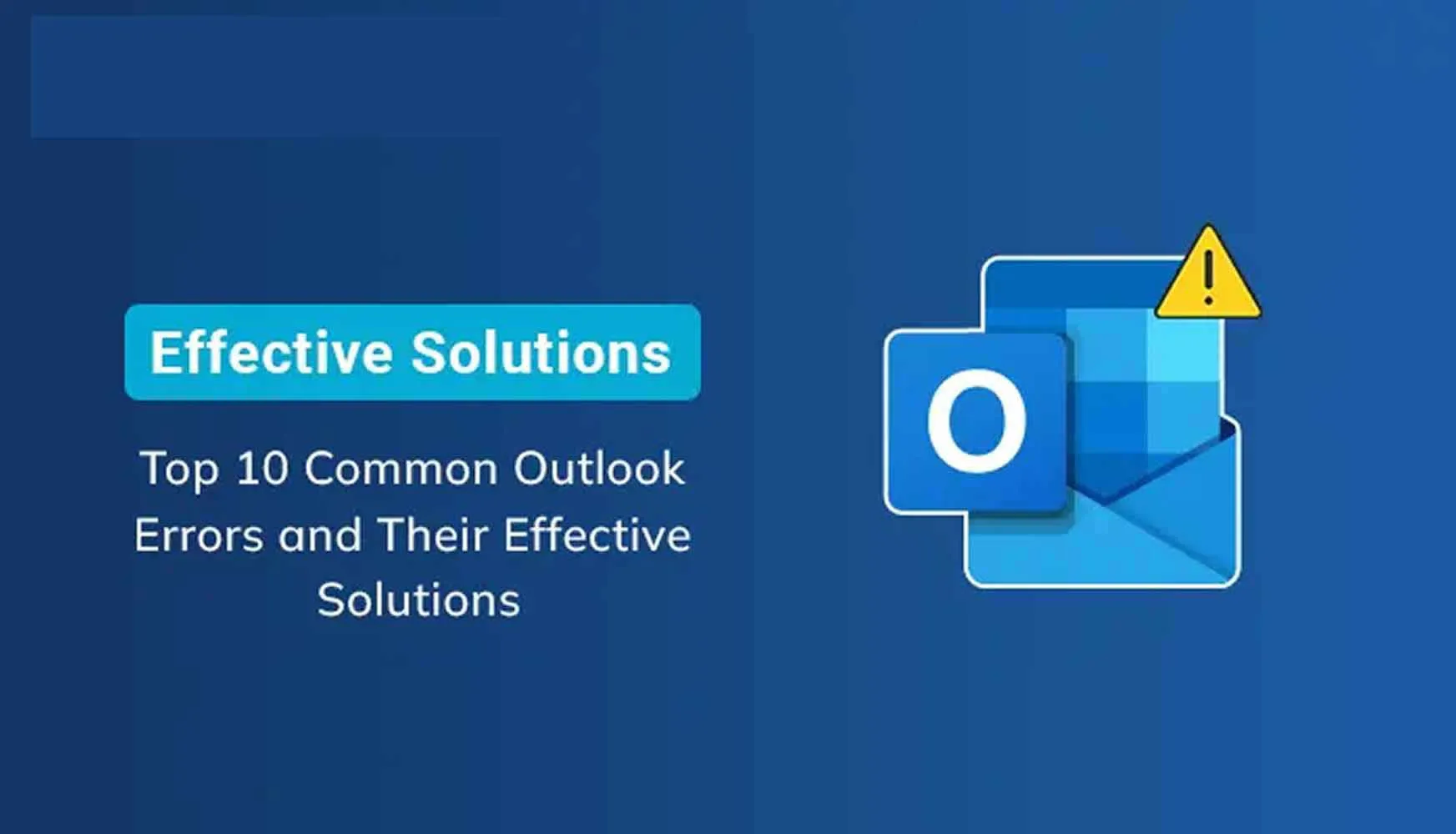 Effective Solutions

Top 10 Common Outlook Errors and Their Effective Solutions

O